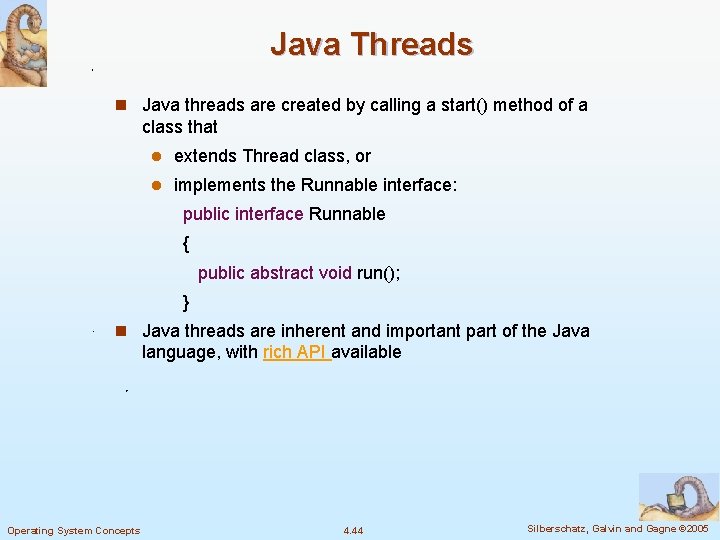 Java Threads

Java threads are created by calling a start() method of a class that

extends Thread class, or

implements the Runnable interface:

public interface Runnable
{
public abstract void run();
}

Java threads are inherent and important part of the Java language, with rich API available

Operating System Concepts

4.44

Silberschatz, Galvin and Gagne ©2005